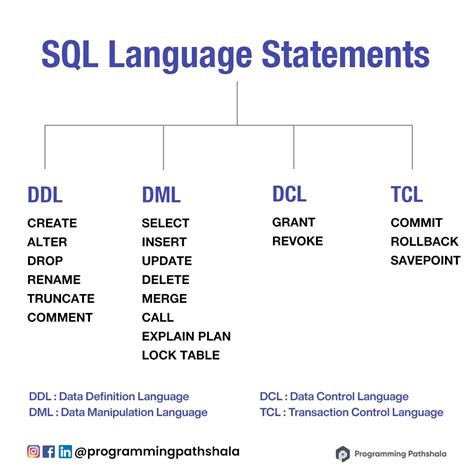 SQL Language Statements

DDL
CREATE
ALTER
DROP
RENAME
TRUNCATE
COMMENT

DML
SELECT
INSERT
UPDATE
DELETE
MERGE
CALL
EXPLAIN PLAN
LOCK TABLE

DCL
GRANT
REVOKE

TCL
COMMIT
ROLLBACK
SAVEPOINT

DDL : Data Definition Language
DML : Data Manipulation Language

DCL : Data Control Language
TCL : Transaction Control Language

@programmingpathshala

Programming Pathshala